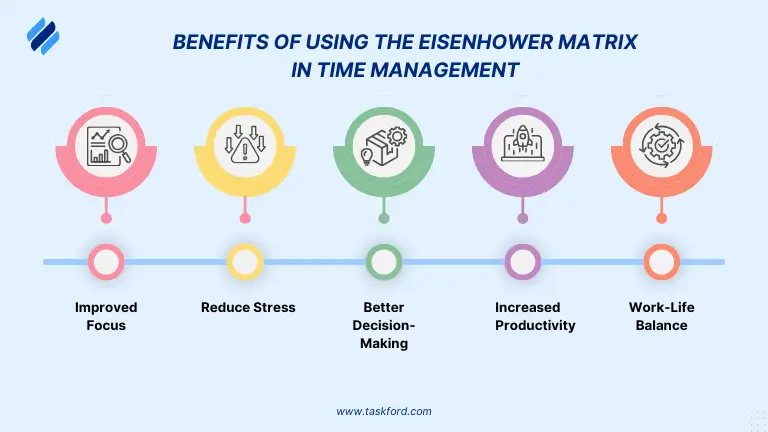 BENEFITS OF USING THE EISENHOWER MATRIX IN TIME MANAGEMENT

Improved Focus

Reduce Stress

Better Decision-Making

Increased Productivity

Work-Life Balance

www.taskford.com